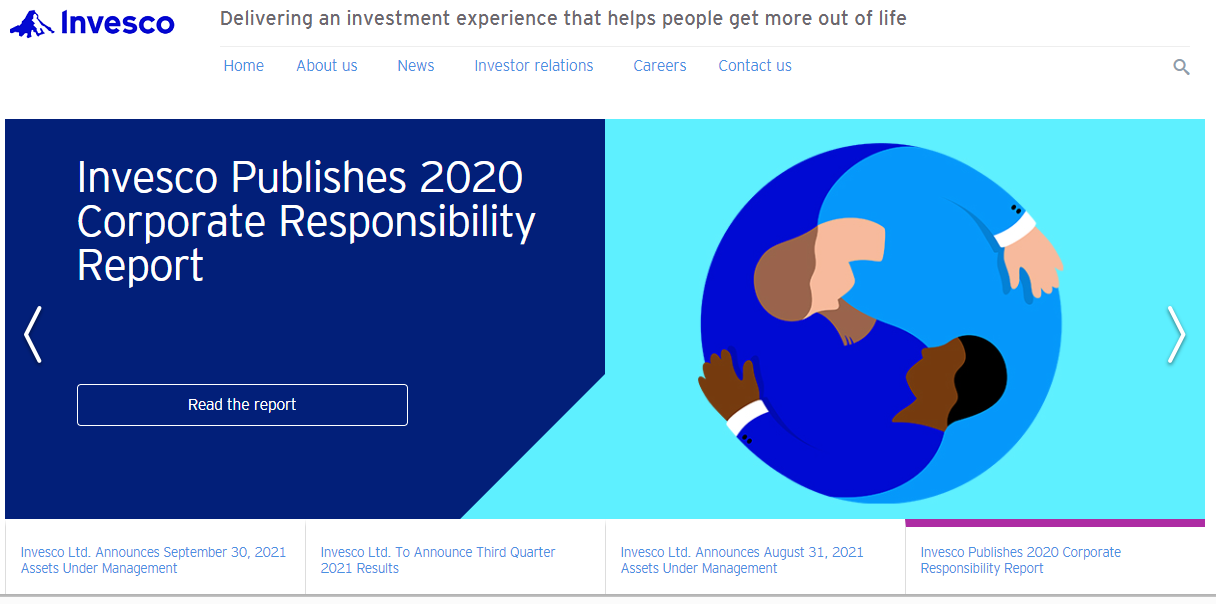 Invesco

Delivering an investment experience that helps people get more out of life

Home About us News Investor relations Careers Contact us

Invesco Publishes 2020 Corporate Responsibility Report

Read the report

Invesco Ltd. Announces September 30, 2021 Assets Under Management

Invesco Ltd. To Announce Third Quarter 2021 Results

Invesco Ltd. Announces August 31, 2021 Assets Under Management

Invesco Publishes 2020 Corporate Responsibility Report